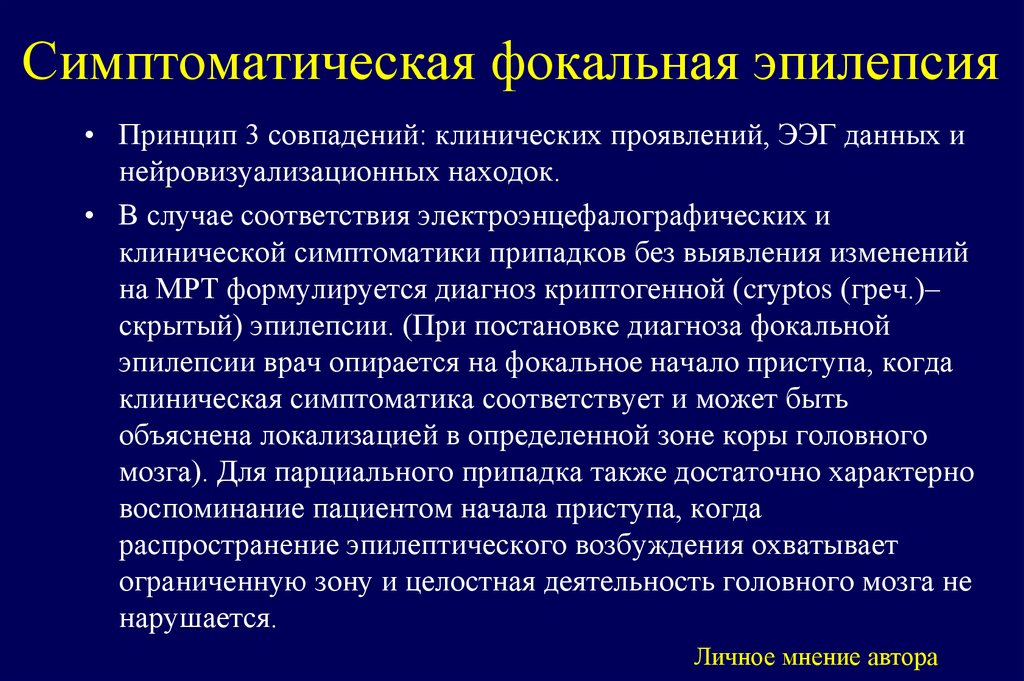 Симптоматическая фокальная эпилепсия

• Принцип 3 совпадений: клинических проявлений, ЭЭГ данных и нейровизуализационных находок.

• В случае соответствия электроэнцефалографических и клинической симптоматики припадков без выявления изменений на МРТ формулируется диагноз криптогенной (cryptos (греч.)– скрытый) эпилепсии. (При постановке диагноза фокальной эпилепсии врач опирается на фокальное начало приступа, когда клиническая симптоматика соответствует и может быть объяснена локализацией в определенной зоне коры головного мозга). Для парциального припадка также достаточно характерно воспоминание пациентом начала приступа, когда распространение эпилептического возбуждения охватывает ограниченную зону и целостная деятельность головного мозга не нарушается.

Личное мнение автора